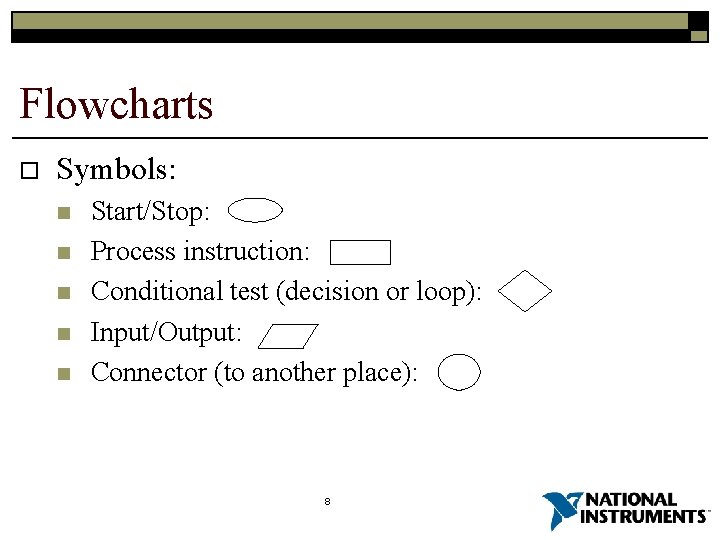 Flowcharts

Symbols:

Start/Stop:

Process instruction:

Conditional test (decision or loop):

Input/Output:

Connector (to another place):

8

NATIONAL INSTRUMENTS™